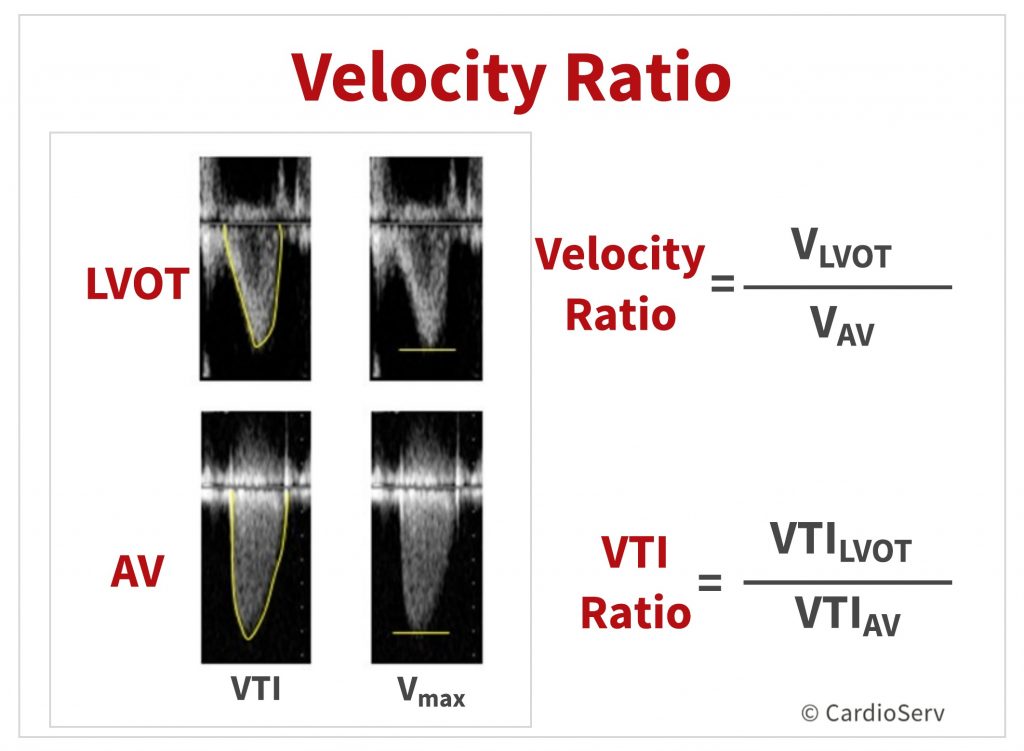 Velocity Ratio

LVOT

AV

VTI

$V_{max}$

Velocity Ratio $= \frac{V_{LVOT}}{V_{AV}}$

VTI Ratio $= \frac{VTI_{LVOT}}{VTI_{AV}}$

© CardioServ